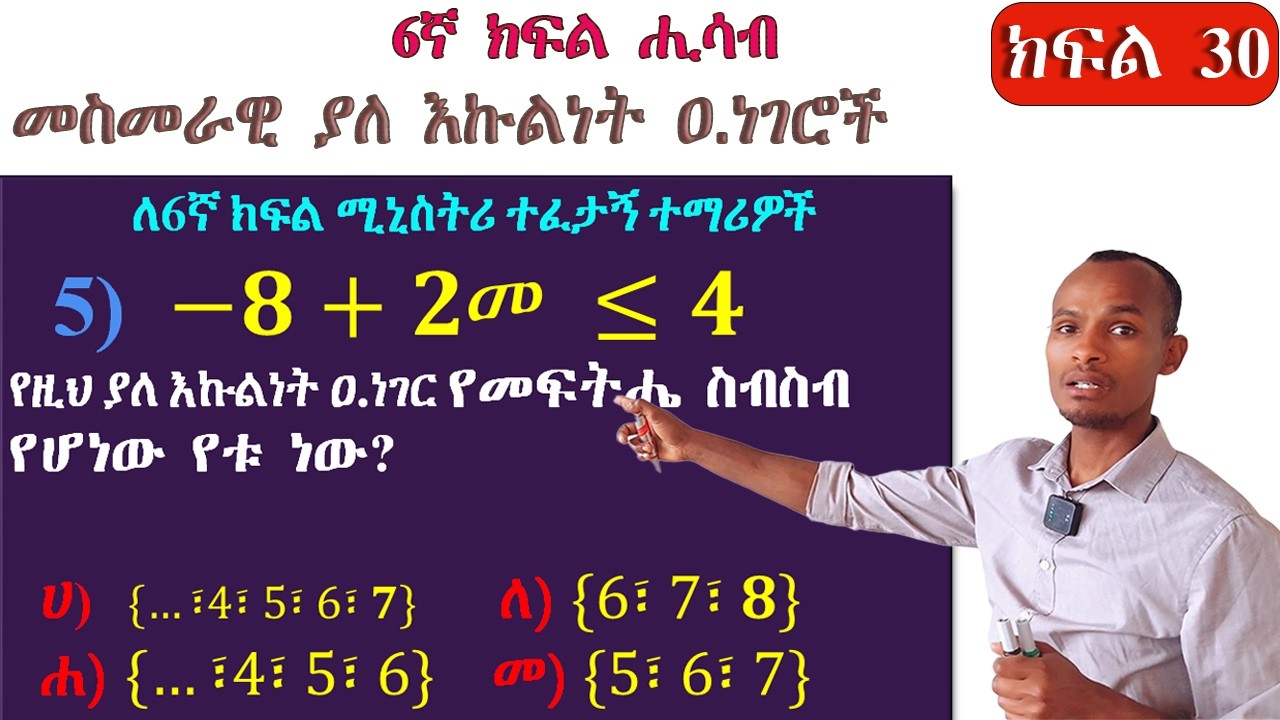 6ኛ ክፍል ሒሳብ

ክፍል 30

መስመራዊ ያለ እኩልነት ዐ.ነገሮች

ለ6ኛ ክፍል ሚኒስትሪ ተፈታኝ ተማሪዎች

5) $-8 + 2መ \leq 4$

የዚህ ያለ እኩልነት ዐ.ነገር የመፍትሔ ስብስብ የሆነው የቱ ነው?

ሀ) {... ፣4፣ 5፣ 6፣ 7}

ለ) {6፣ 7፣ 8}

ሐ) {... ፣4፣ 5፣ 6}

መ) {5፣ 6፣ 7}